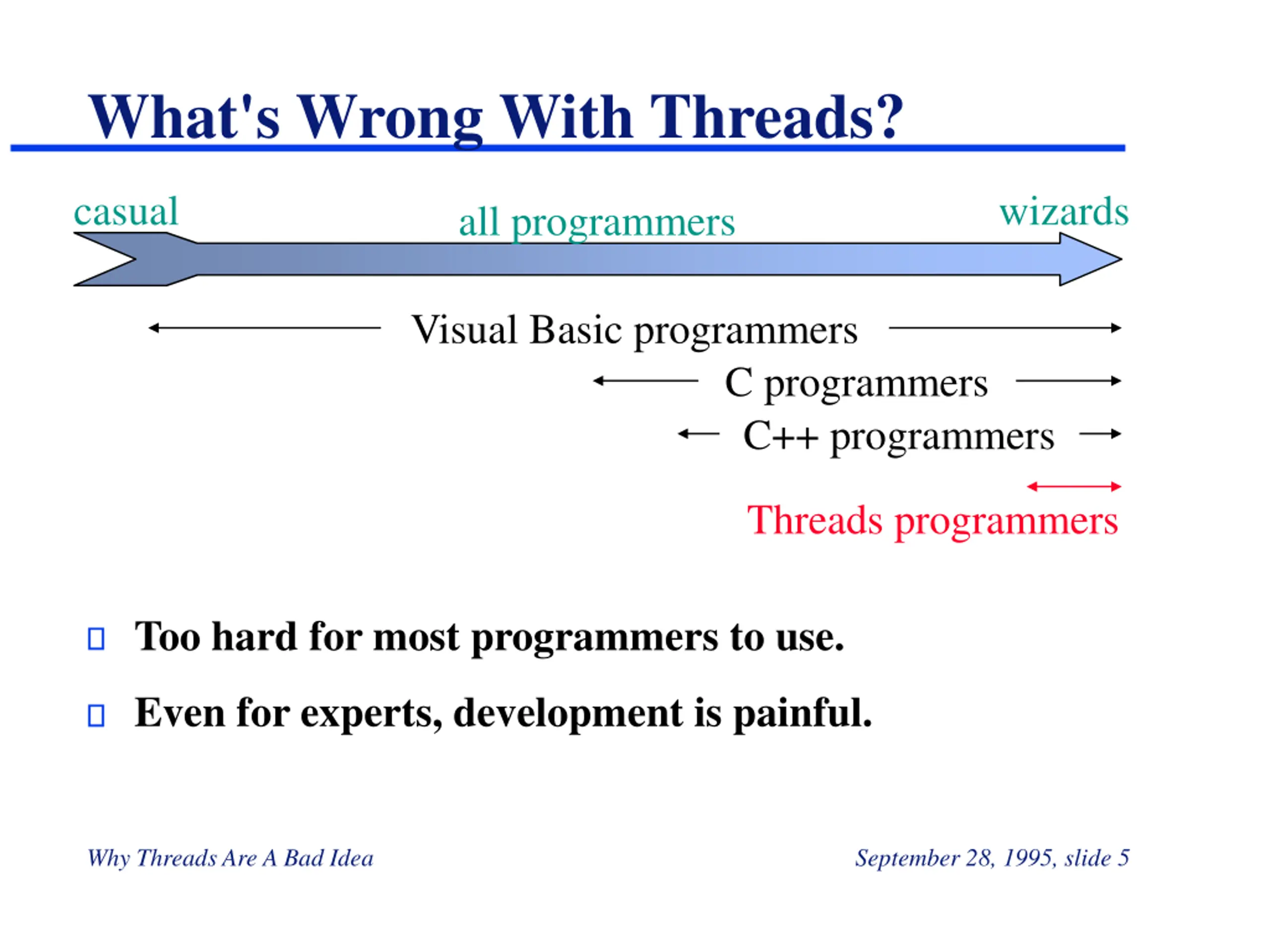 What's Wrong With Threads?

casual

all programmers

wizards

Visual Basic programmers

C programmers

C++ programmers

Threads programmers

Too hard for most programmers to use.

Even for experts, development is painful.

Why Threads Are A Bad Idea

September 28, 1995, slide 5